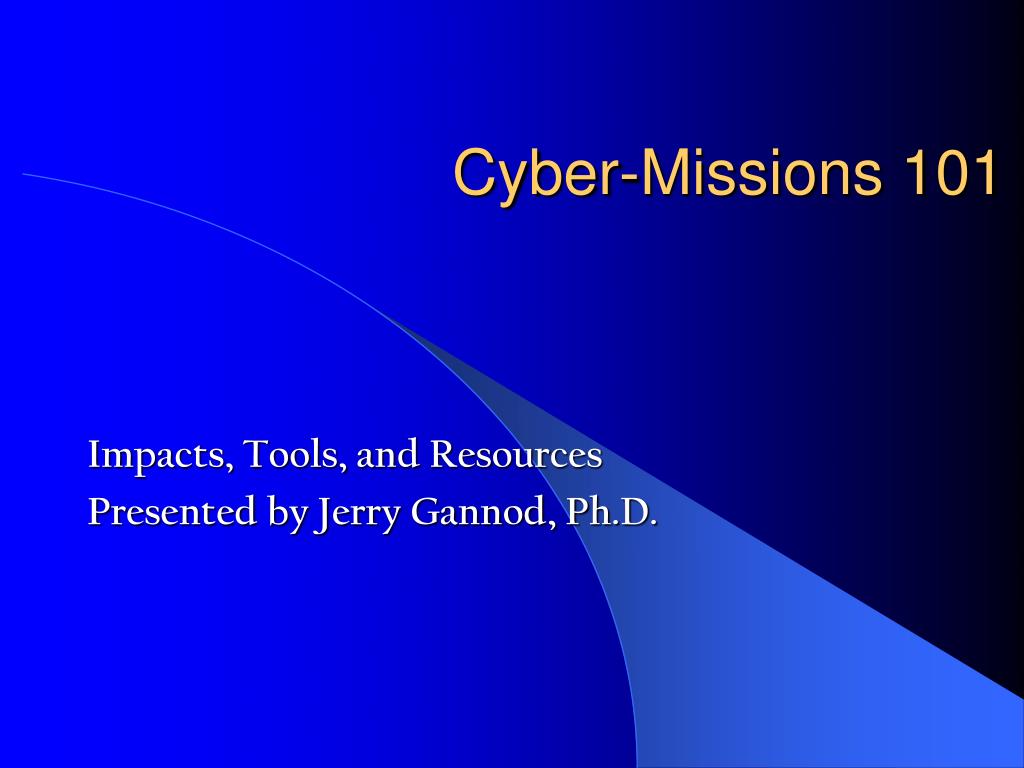 Cyber-Missions 101

Impacts, Tools, and Resources
Presented by Jerry Gannod, Ph.D.